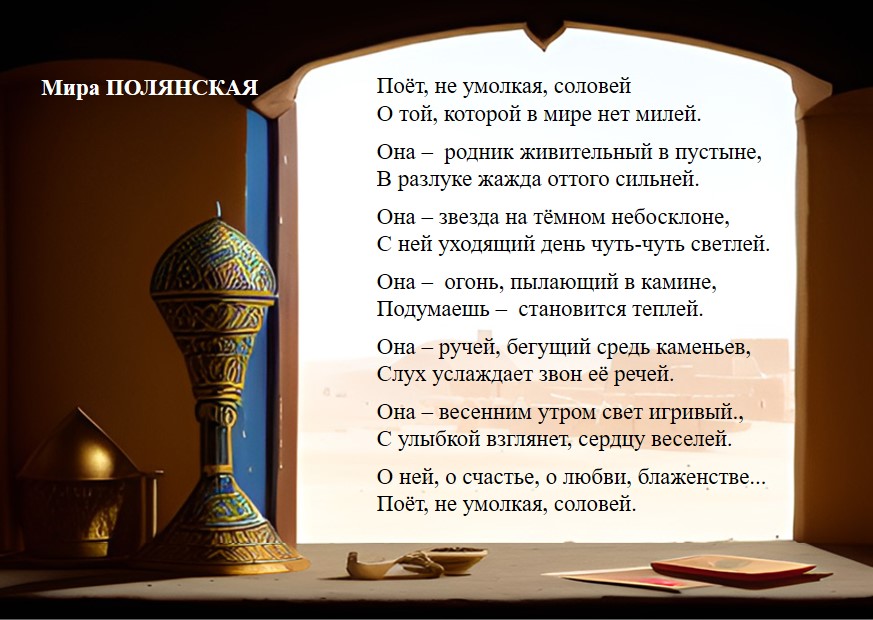 Мира ПОЛЯНСКАЯ

Поёт, не умолкая, соловей
О той, которой в мире нет милей.

Она – родник живительный в пустыне,
В разлуке жажда оттого сильней.

Она – звезда на тёмном небосклоне,
С ней уходящий день чуть-чуть светлей.

Она – огонь, пылающий в камине,
Подумаешь – становится теплей.

Она – ручей, бегущий средь каменьев,
Слух услаждает звон её речей.

Она – весенним утром свет игривый.,
С улыбкой взглянет, сердцу веселей.

О ней, о счастье, о любви, блаженстве...
Поёт, не умолкая, соловей.